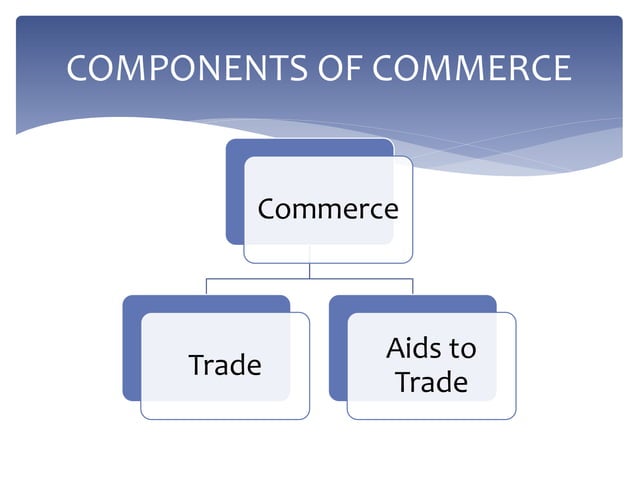 COMPONENTS OF COMMERCE

Commerce

Trade

Aids to Trade